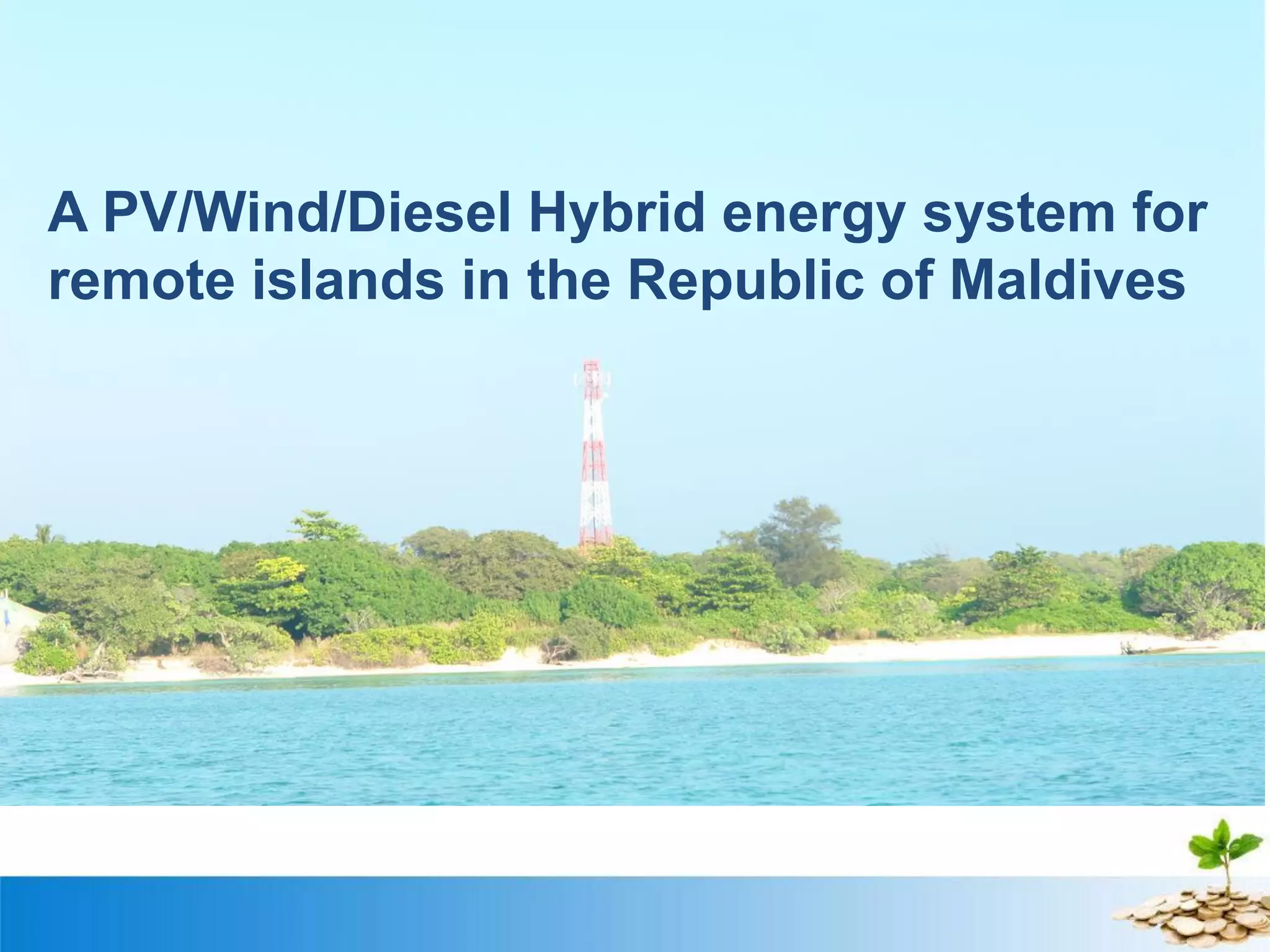 A PV/Wind/Diesel Hybrid energy system for remote islands in the Republic of Maldives